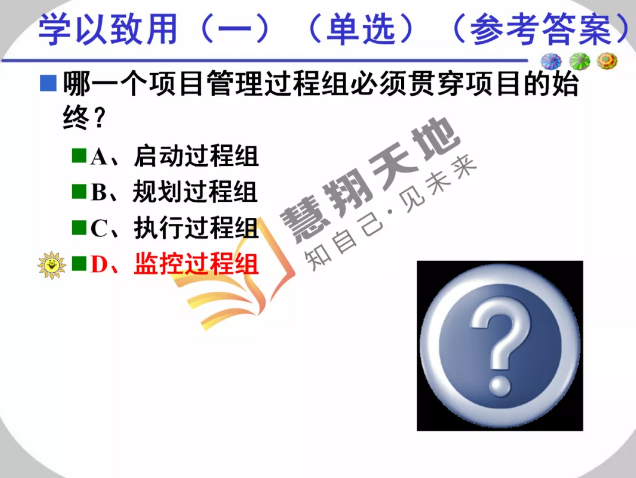 学以致用（一）（单选）（参考答案）

哪一个项目管理过程组必须贯穿项目的始终？

A、启动过程组

B、规划过程组

C、执行过程组

D、监控过程组

慧翔天地
知自己·见未来

?